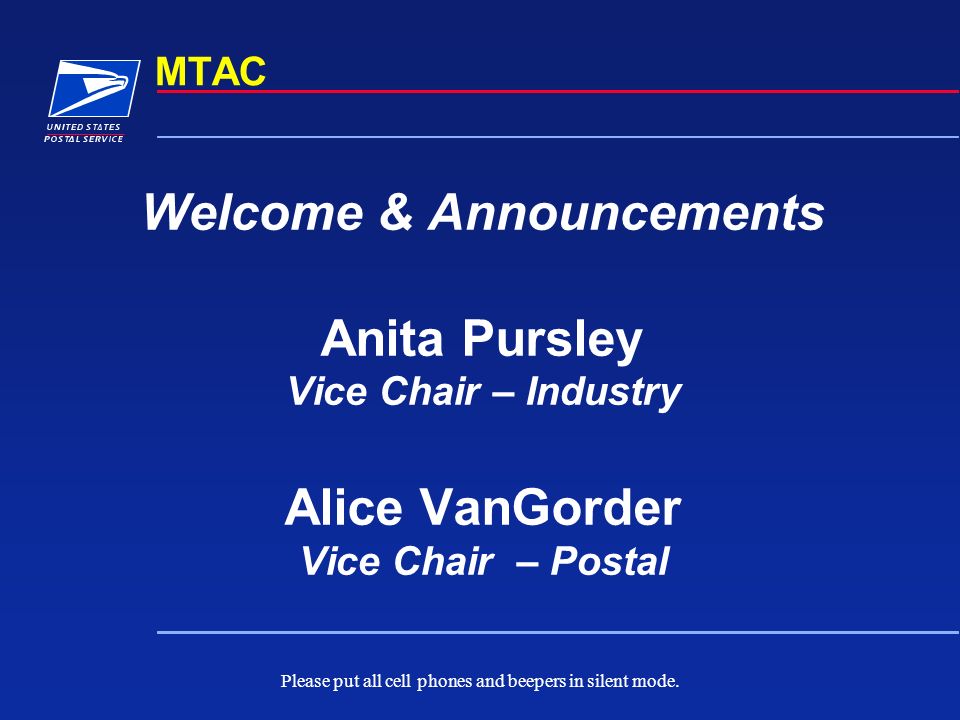 UNITED STATES
POSTAL SERVICE

MTAC

Welcome & Announcements

Anita Pursley
Vice Chair – Industry

Alice VanGorder
Vice Chair – Postal

Please put all cell phones and beepers in silent mode.